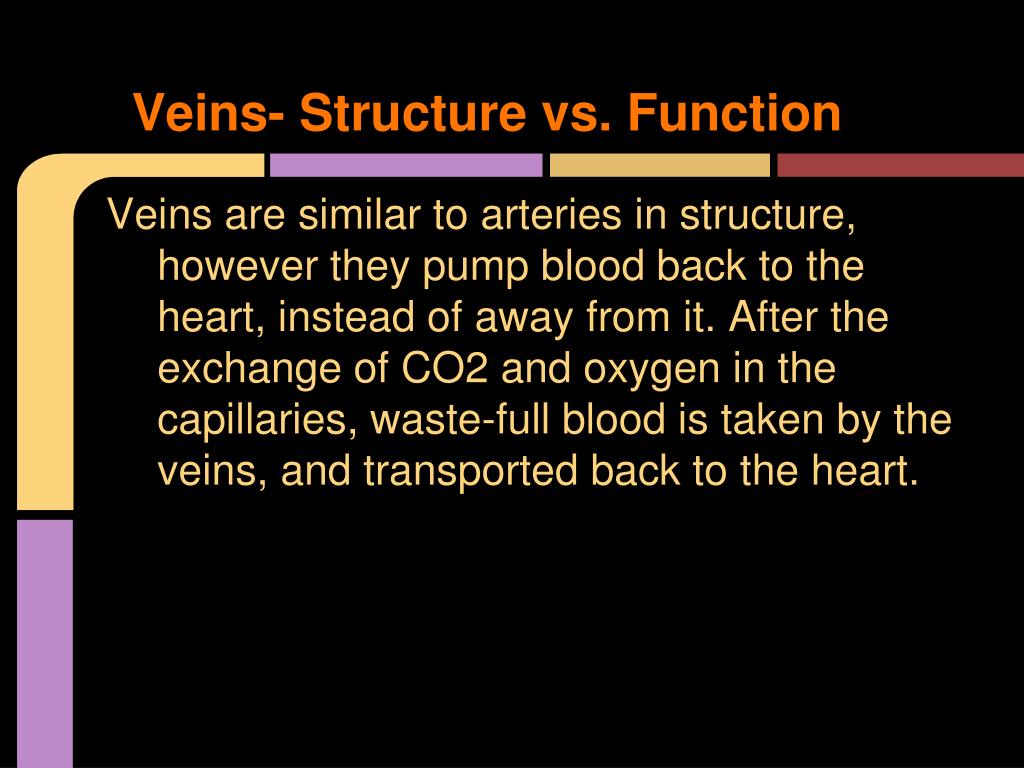 Veins- Structure vs. Function

Veins are similar to arteries in structure, however they pump blood back to the heart, instead of away from it. After the exchange of CO2 and oxygen in the capillaries, waste-full blood is taken by the veins, and transported back to the heart.